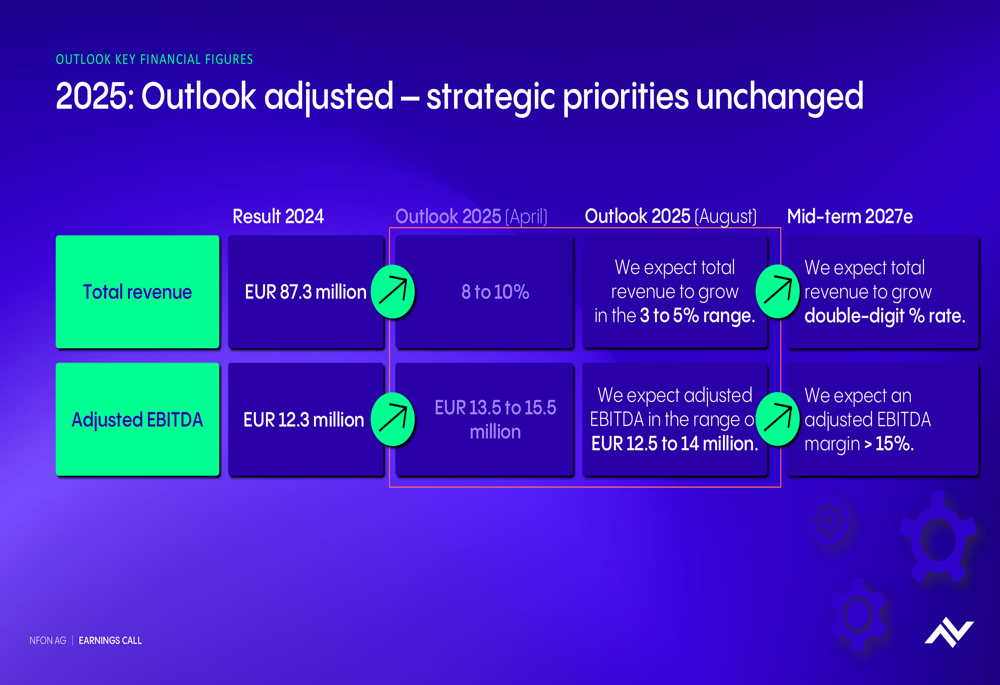 OUTLOOK KEY FINANCIAL FIGURES

2025: Outlook adjusted – strategic priorities unchanged

|  | Result 2024 | Outlook 2025 (April) | Outlook 2025 (August) | Mid-term 2027e |
|---|---|---|---|---|
| Total revenue | EUR 87.3 million | 8 to 10% | We expect total revenue to grow in the 3 to 5% range. | We expect total revenue to grow double-digit % rate. |
| Adjusted EBITDA | EUR 12.3 million | EUR 13.5 to 15.5 million | We expect adjusted EBITDA in the range o EUR 12.5 to 14 million. | We expect an adjusted EBITDA margin > 15%. |

NFON AG | EARNINGS CALL